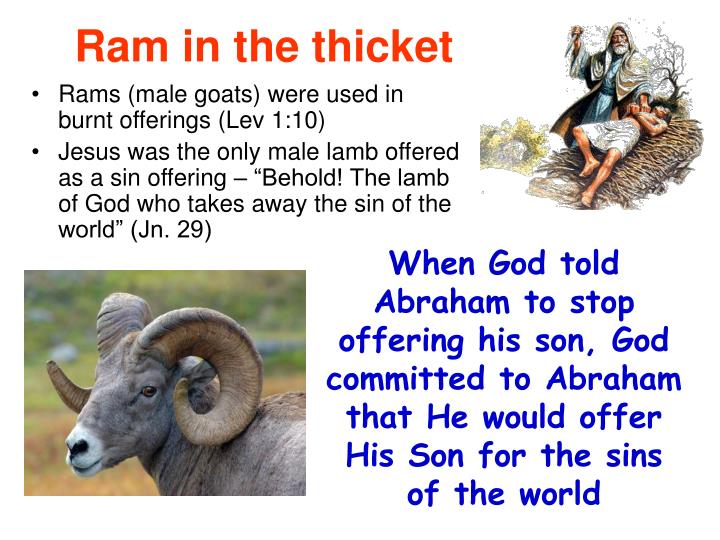 Ram in the thicket

• Rams (male goats) were used in burnt offerings (Lev 1:10)
• Jesus was the only male lamb offered as a sin offering – “Behold! The lamb of God who takes away the sin of the world” (Jn. 29)

When God told Abraham to stop offering his son, God committed to Abraham that He would offer His Son for the sins of the world